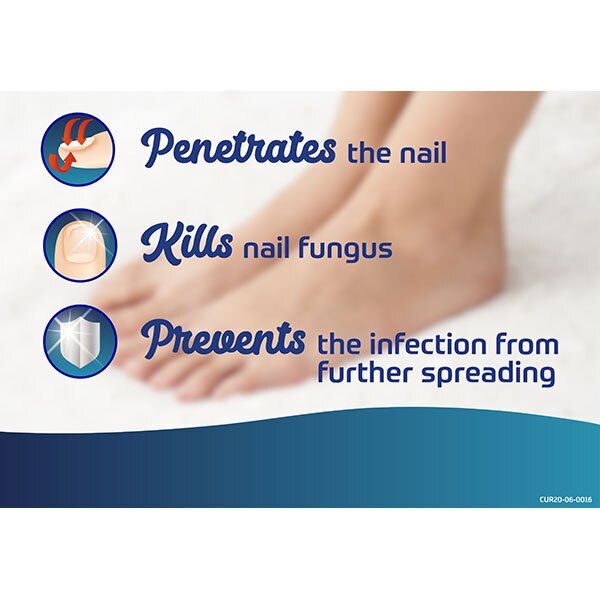 Penetrates the nail

Kills nail fungus

Prevents the infection from further spreading

CUR20-06-0016